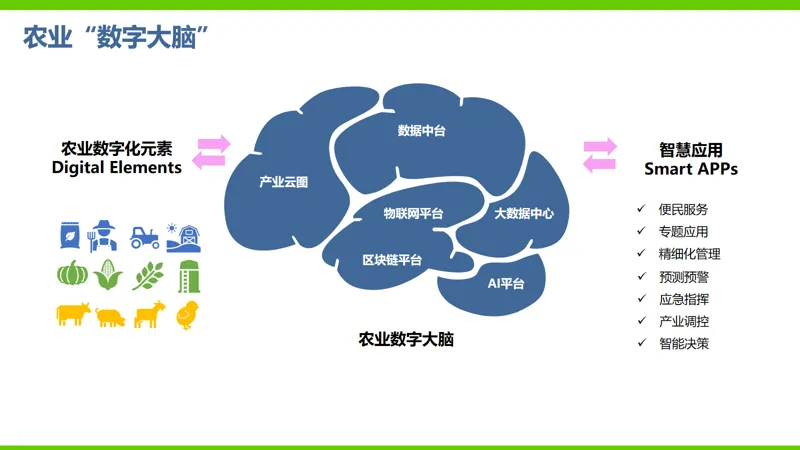 农业“数字大脑”

农业数字化元素
Digital Elements

产业云图

数据中台

物联网平台

大数据中心

区块链平台

AI平台

农业数字大脑

智慧应用
Smart APPs

✓ 便民服务
✓ 专题应用
✓ 精细化管理
✓ 预测预警
✓ 应急指挥
✓ 产业调控
✓ 智能决策